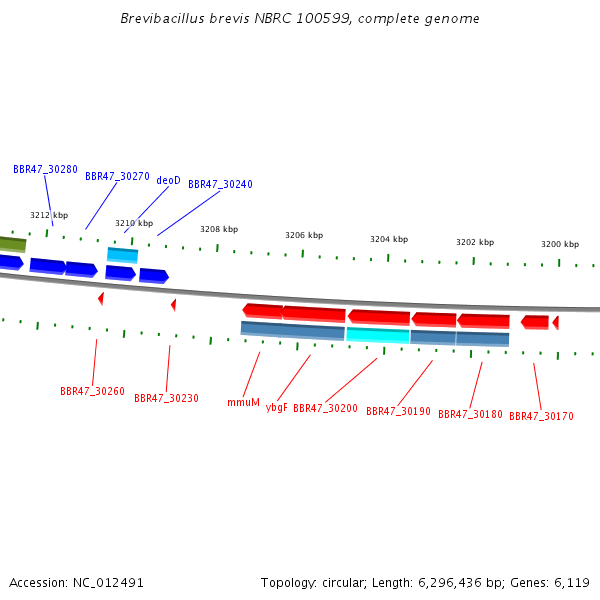 Brevibacillus brevis NBRC 100599, complete genome

BBR47_30280
BBR47_30270
deoD
BBR47_30240

3212 kbp
3210 kbp
3208 kbp
3206 kbp
3204 kbp
3202 kbp
3200 kbp

BBR47_30260
BBR47_30230
mmuM
ybgF
BBR47_30200
BBR47_30190
BBR47_30180
BBR47_30170

Accession: NC_012491

Topology: circular; Length: 6,296,436 bp; Genes: 6,119